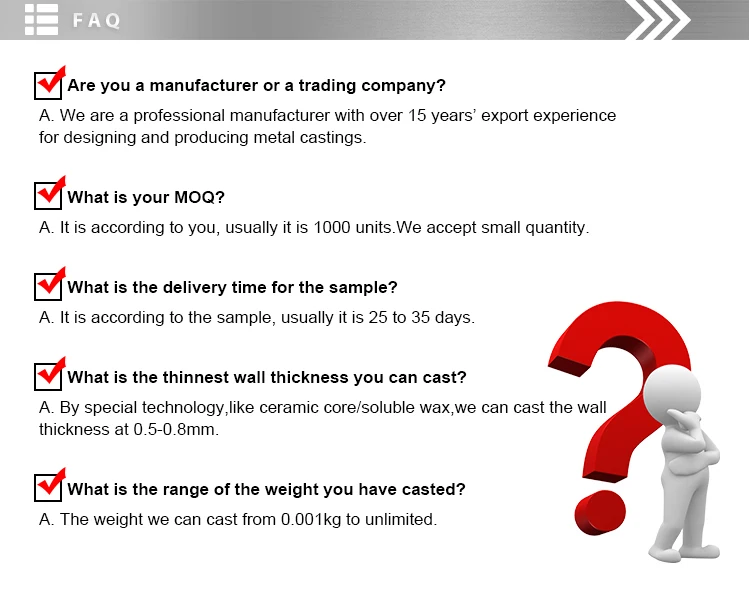 FAQ

Are you a manufacturer or a trading company?

A. We are a professional manufacturer with over 15 years' export experience for designing and producing metal castings.

What is your MOQ?

A. It is according to you, usually it is 1000 units.We accept small quantity.

What is the delivery time for the sample?

A. It is according to the sample, usually it is 25 to 35 days.

What is the thinnest wall thickness you can cast?

A. By special technology,like ceramic core/soluble wax,we can cast the wall thickness at 0.5-0.8mm.

What is the range of the weight you have casted?

A. The weight we can cast from 0.001kg to unlimited.